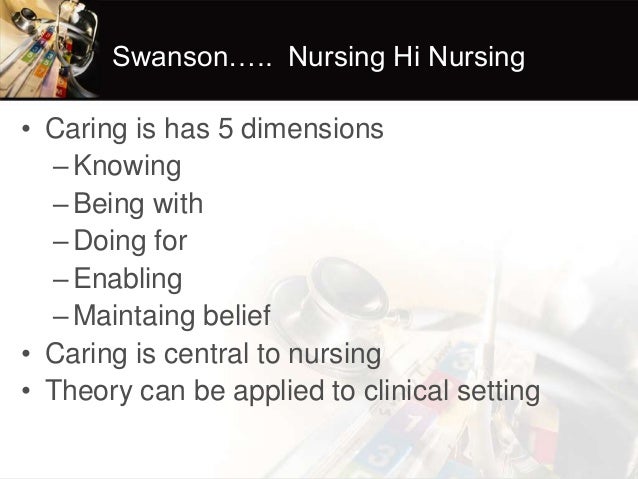 Swanson….. Nursing Hi Nursing

• Caring is has 5 dimensions
– Knowing
– Being with
– Doing for
– Enabling
– Maintaing belief
• Caring is central to nursing
• Theory can be applied to clinical setting